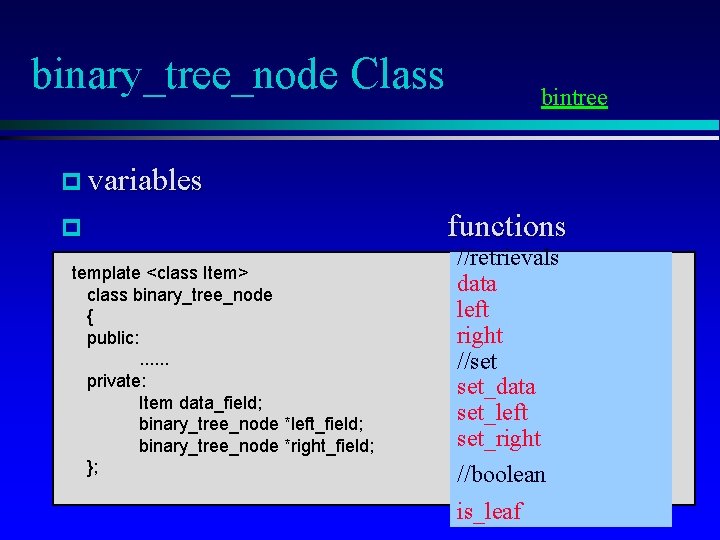 binary_tree_node Class

bintree

variables

functions

template <class Item>
class binary_tree_node
{
public:
......
private:
Item data_field;
binary_tree_node *left_field;
binary_tree_node *right_field;
};

//retrievals
data
left
right
//set
set_data
set_left
set_right
//boolean
is_leaf